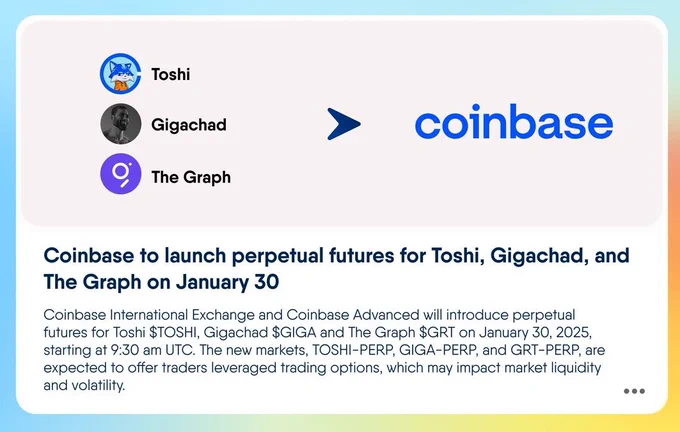 Toshi

Gigachad

The Graph

coinbase

Coinbase to launch perpetual futures for Toshi, Gigachad, and The Graph on January 30

Coinbase International Exchange and Coinbase Advanced will introduce perpetual futures for Toshi \$TOSHI, Gigachad \$GIGA and The Graph \$GRT on January 30, 2025, starting at 9:30 am UTC. The new markets, TOSHI-PERP, GIGA-PERP, and GRT-PERP, are expected to offer traders leveraged trading options, which may impact market liquidity and volatility.